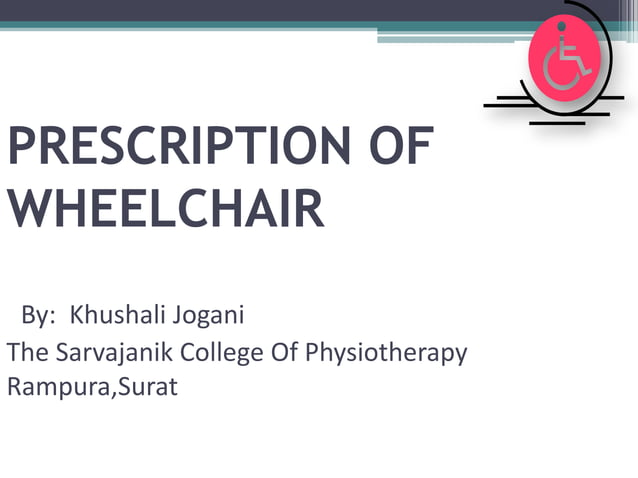 PRESCRIPTION OF WHEELCHAIR

By: Khushali Jogani
The Sarvajanik College Of Physiotherapy
Rampura,Surat